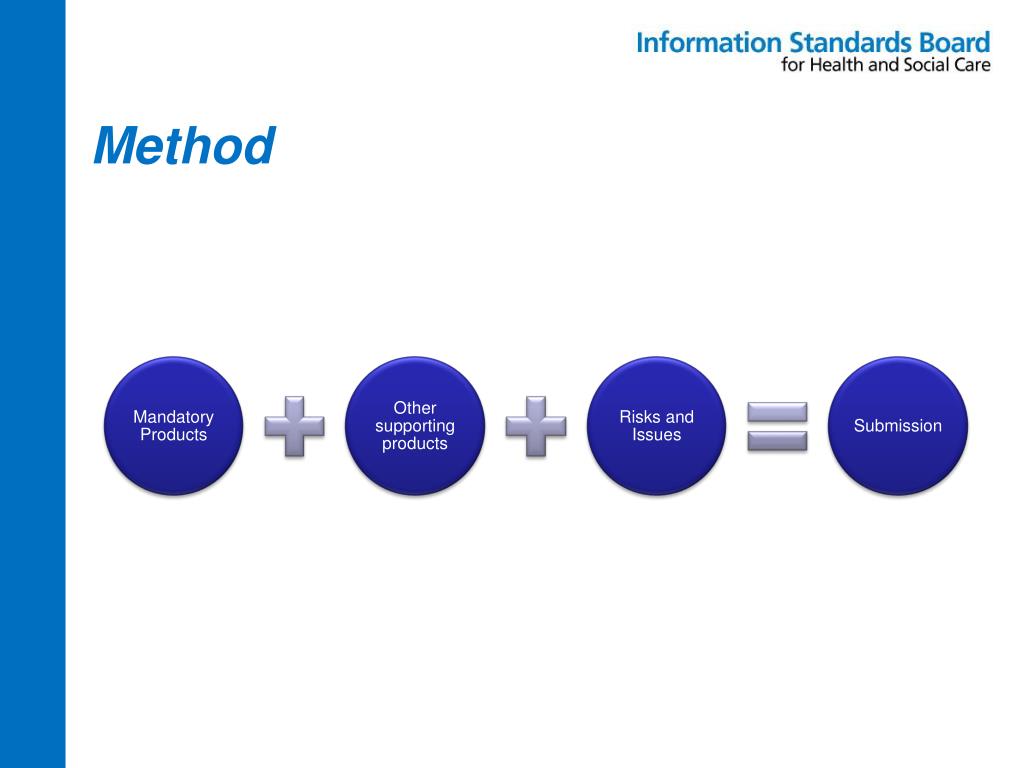 Information Standards Board
for Health and Social Care

Method

Mandatory Products

Other supporting products

Risks and Issues

Submission